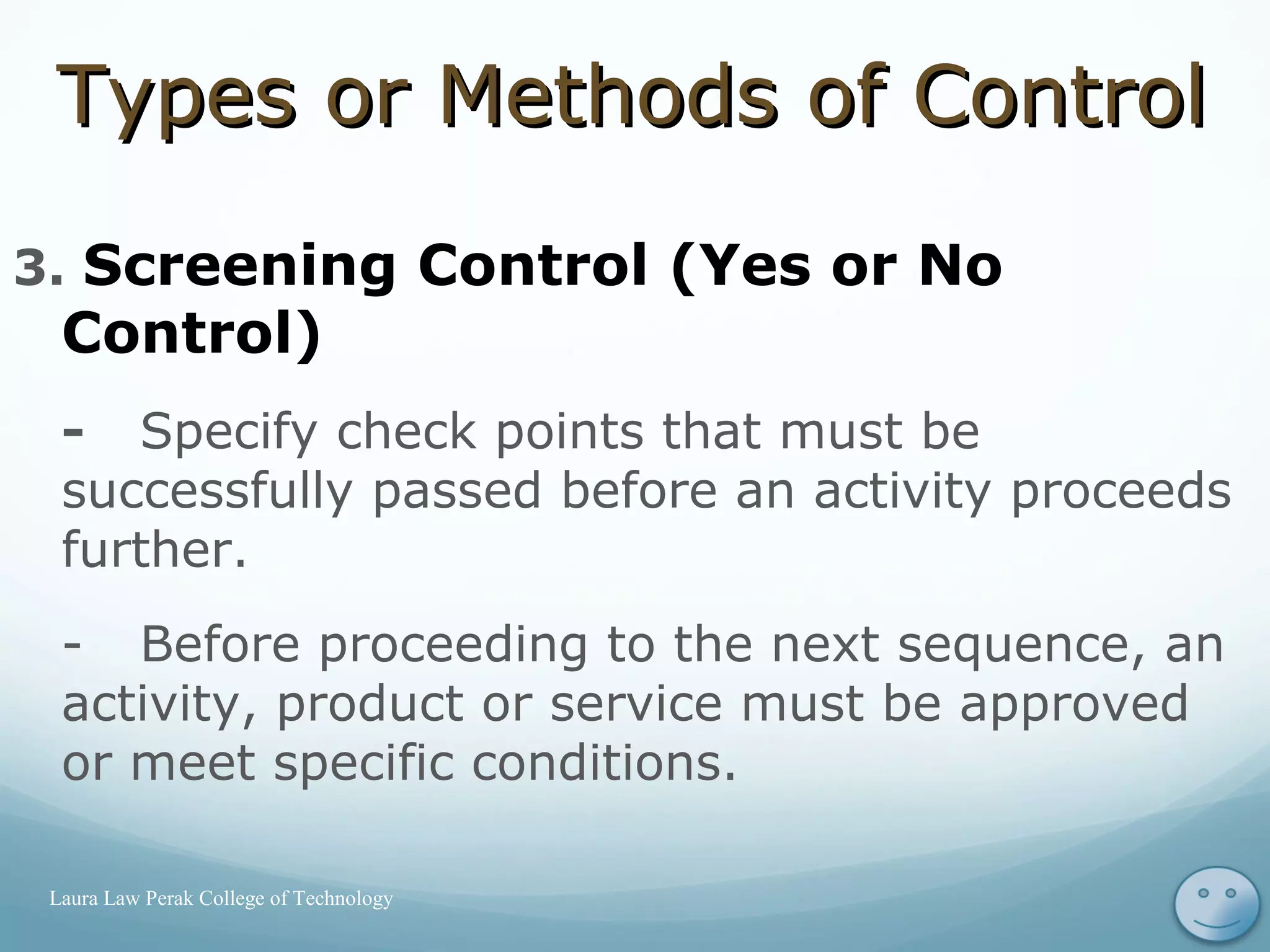 Types or Methods of Control

3. Screening Control (Yes or No Control)

- Specify check points that must be successfully passed before an activity proceeds further.

- Before proceeding to the next sequence, an activity, product or service must be approved or meet specific conditions.

Laura Law Perak College of Technology